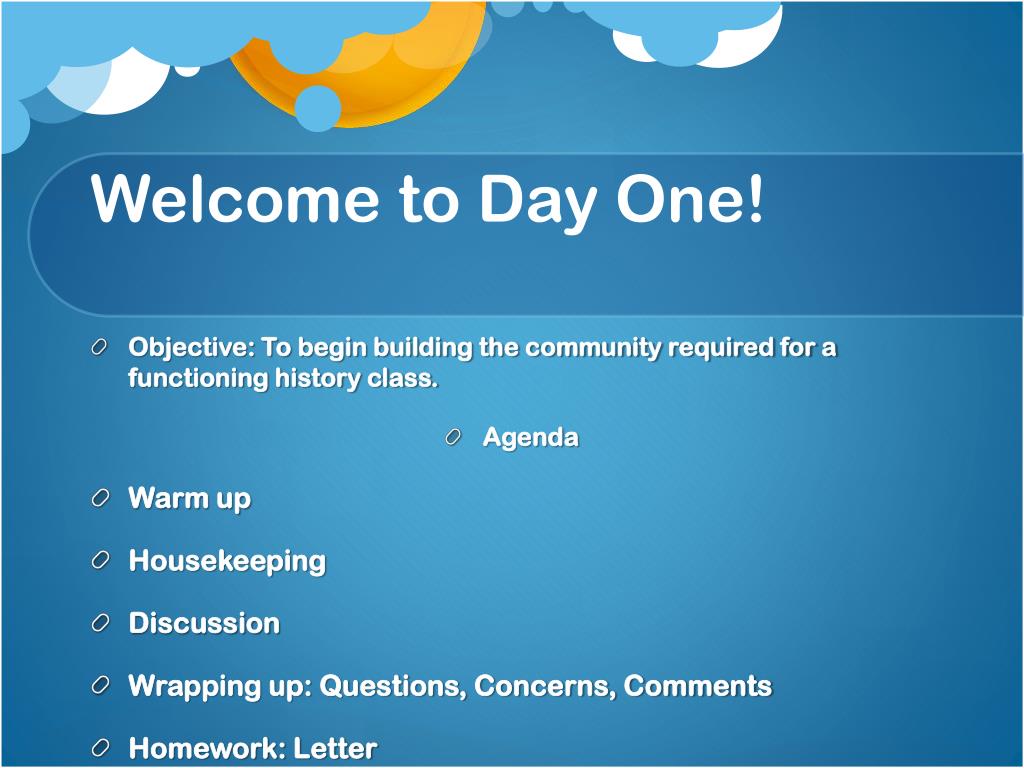 Welcome to Day One!

Objective: To begin building the community required for a functioning history class.

Agenda

Warm up

Housekeeping

Discussion

Wrapping up: Questions, Concerns, Comments

Homework: Letter